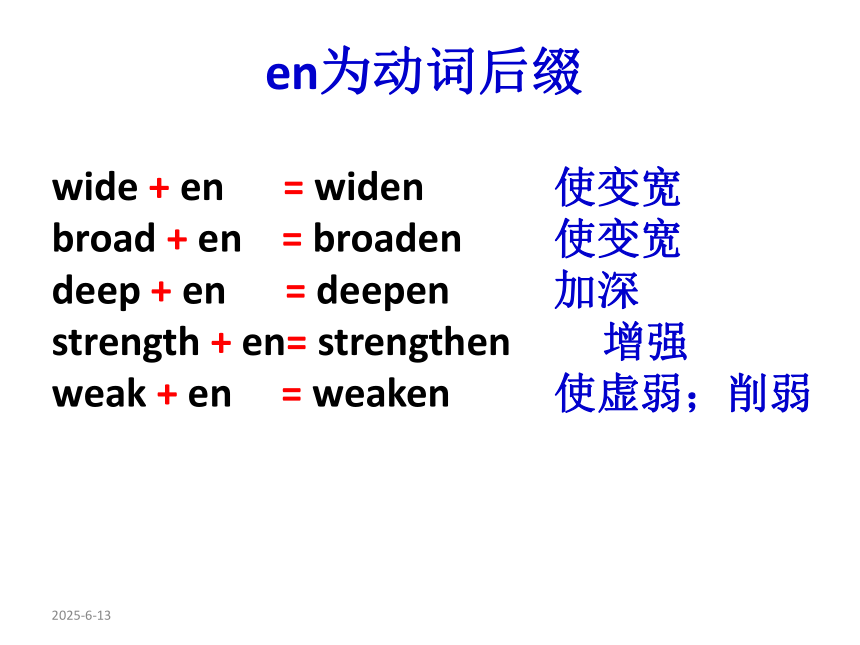 en为动词后缀

wide + en = widen 使变宽
broad + en = broaden 使变宽
deep + en = deepen 加深
strength + en= strengthen 增强
weak + en = weaken 使虚弱；削弱

2025-6-13